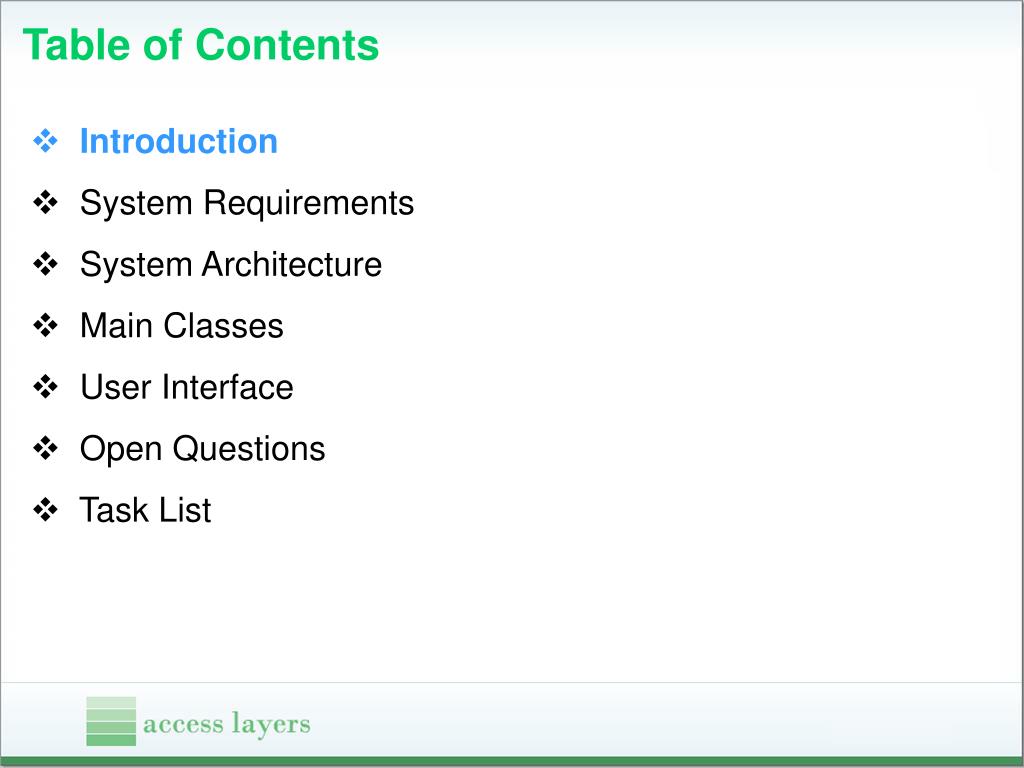 Table of Contents

❖ Introduction
❖ System Requirements
❖ System Architecture
❖ Main Classes
❖ User Interface
❖ Open Questions
❖ Task List

access layers